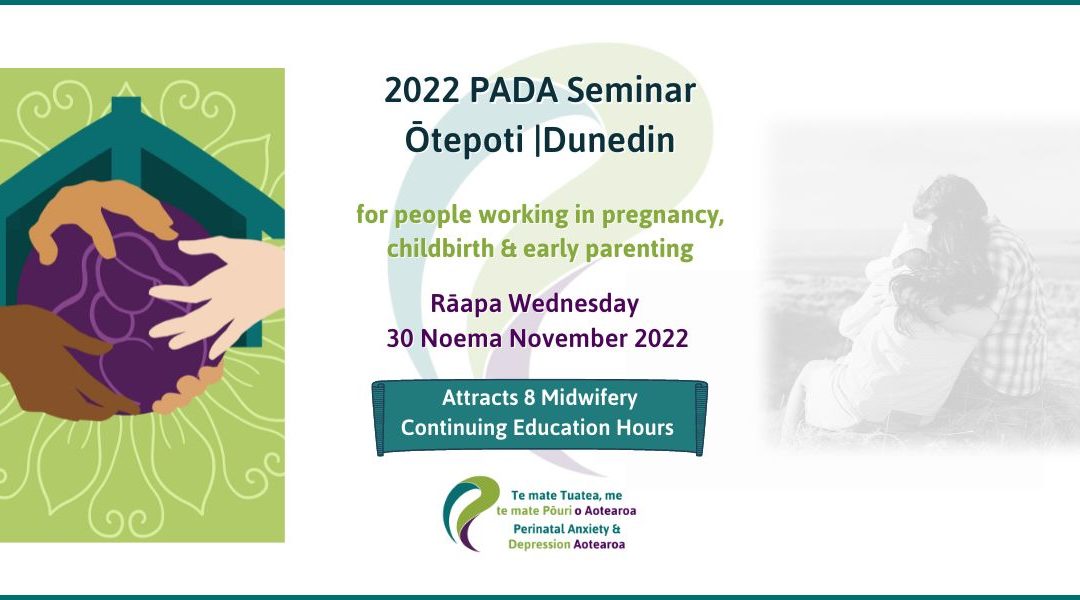 2022 PADA Seminar
Ōtepoti |Dunedin

for people working in pregnancy, childbirth & early parenting

Rāapa Wednesday
30 Noema November 2022

Attracts 8 Midwifery Continuing Education Hours

Te mate Tuatea, me te mate Pōuri o Aotearoa
Perinatal Anxiety & Depression Aotearoa